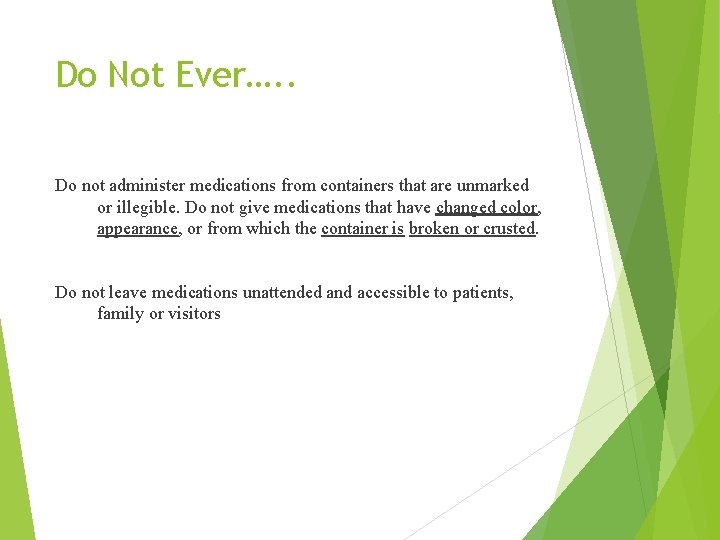 Do Not Ever…..

Do not administer medications from containers that are unmarked or illegible. Do not give medications that have changed color, appearance, or from which the container is broken or crusted.

Do not leave medications unattended and accessible to patients, family or visitors